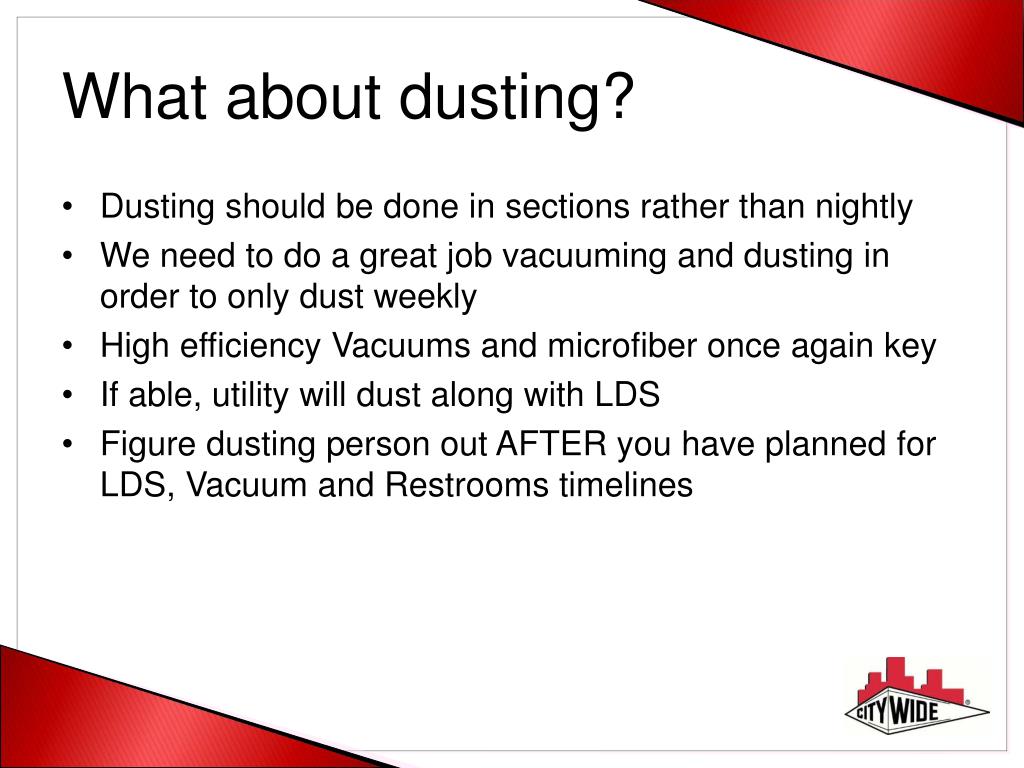 What about dusting?

• Dusting should be done in sections rather than nightly
• We need to do a great job vacuuming and dusting in order to only dust weekly
• High efficiency Vacuums and microfiber once again key
• If able, utility will dust along with LDS
• Figure dusting person out AFTER you have planned for LDS, Vacuum and Restrooms timelines

CITY WIDE